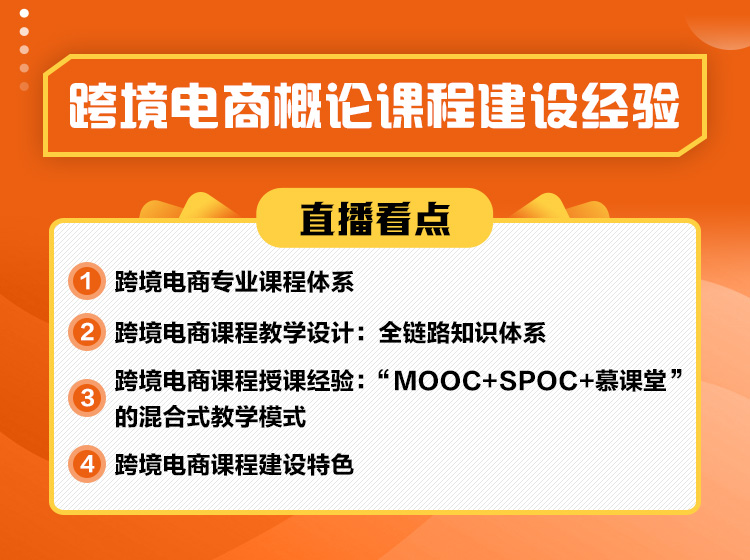 跨境电商概论课程建设经验

直播看点

1 跨境电商专业课程体系

2 跨境电商课程教学设计：全链路知识体系

3 跨境电商课程授课经验：“MOOC+SPOC+慕课堂”的混合式教学模式

4 跨境电商课程建设特色